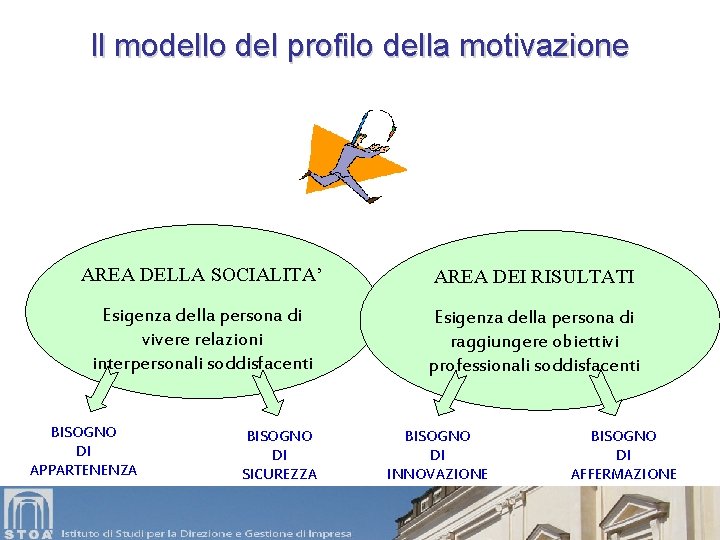 Il modello del profilo della motivazione

AREA DELLA SOCIALITA'

Esigenza della persona di vivere relazioni interpersonali soddisfacenti

AREA DEI RISULTATI

Esigenza della persona di raggiungere obiettivi professionali soddisfacenti

BISOGNO DI APPARTENENZA

BISOGNO DI SICUREZZA

BISOGNO DI INNOVAZIONE

BISOGNO DI AFFERMAZIONE

STOA' Istituto di Studi per la Direzione e Gestione di Impresa